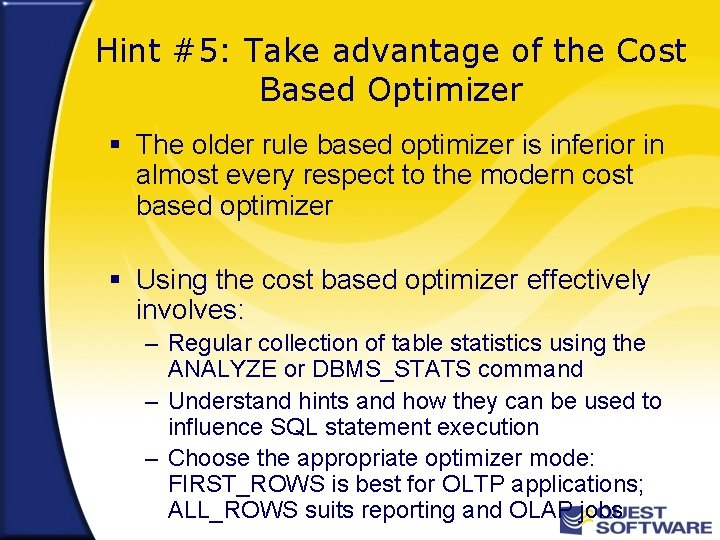 Hint #5: Take advantage of the Cost Based Optimizer

▪ The older rule based optimizer is inferior in almost every respect to the modern cost based optimizer

▪ Using the cost based optimizer effectively involves:
– Regular collection of table statistics using the ANALYZE or DBMS_STATS command
– Understand hints and how they can be used to influence SQL statement execution
– Choose the appropriate optimizer mode: FIRST_ROWS is best for OLTP applications; ALL_ROWS suits reporting and OLAP jobs

QUEST SOFTWARE